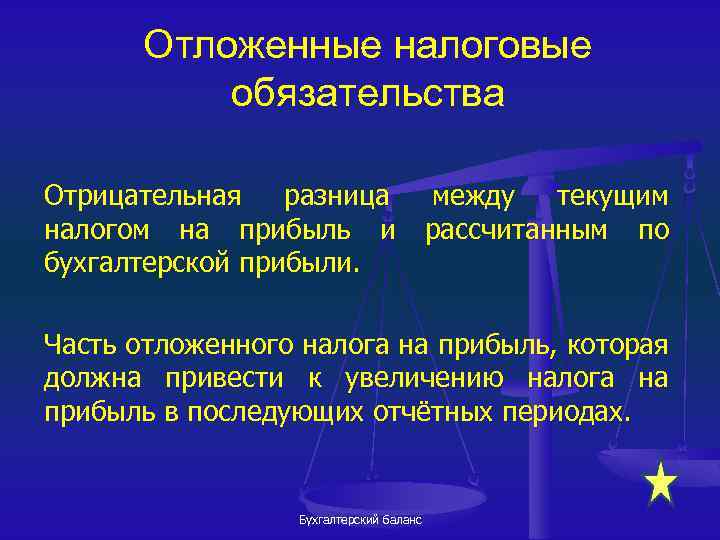 Отложенные налоговые обязательства

Отрицательная разница между текущим налогом на прибыль и рассчитанным по бухгалтерской прибыли.

Часть отложенного налога на прибыль, которая должна привести к увеличению налога на прибыль в последующих отчётных периодах.

Бухгалтерский баланс